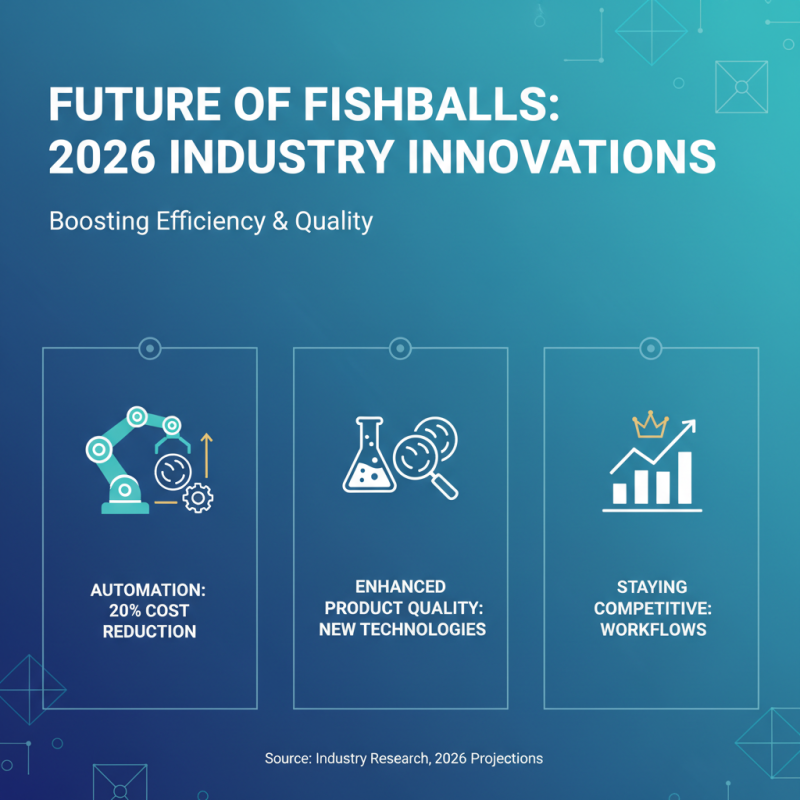 FUTURE OF FISHBALLS: 2026 INDUSTRY INNOVATIONS

Boosting Efficiency & Quality

AUTOMATION: 20% COST REDUCTION

ENHANCED PRODUCT QUALITY: NEW TECHNOLOGIES

STAYING COMPETITIVE: WORKFLOWS

Source: Industry Research, 2026 Projections